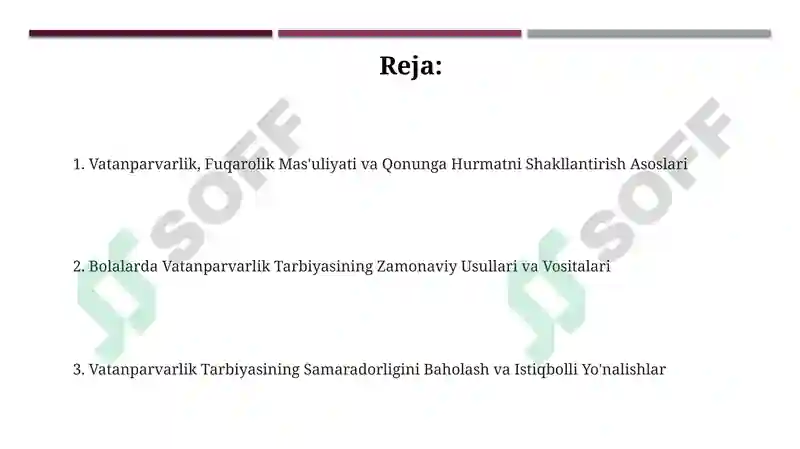 Reja:

1. Vatanparvarlik, Fuqarolik Mas'uliyati va Qonunga Hurmatni Shakllantirish Asoslari

2. Bolalarda Vatanparvarlik Tarbiyasining Zamonaviy Usullari va Vositalari

3. Vatanparvarlik Tarbiyasining Samaradorligini Baholash va Istiqbolli Yo'nalishlar

SOFF

SOFF